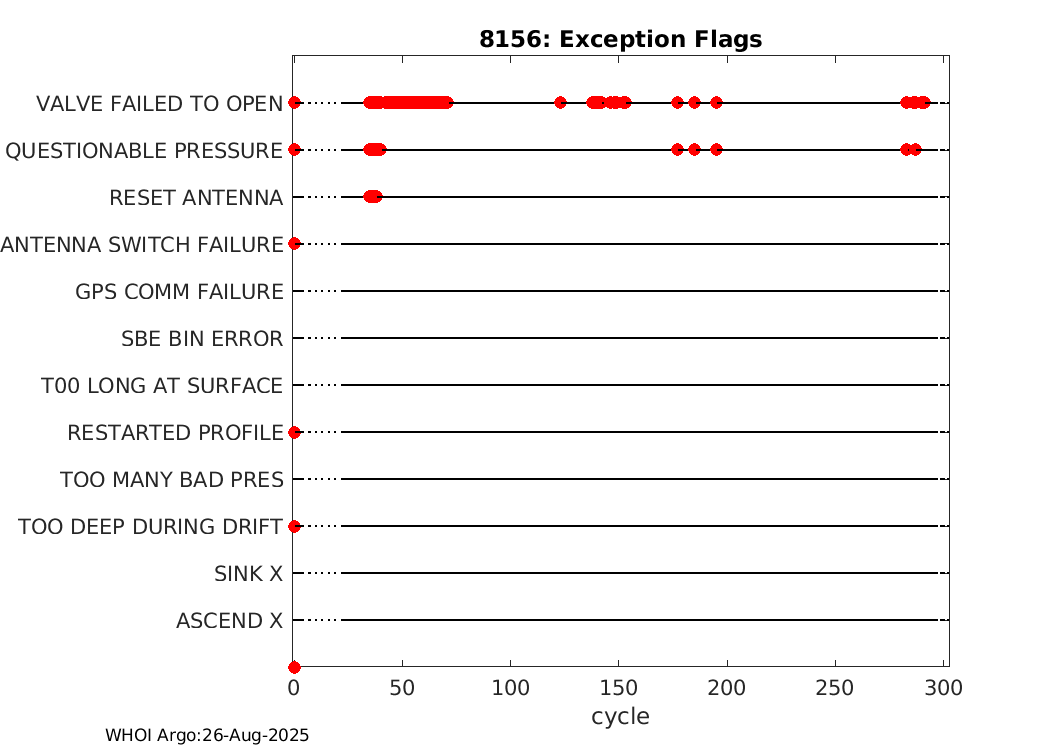 8156: Exception Flags

VALVE FAILED TO OPEN
QUESTIONABLE PRESSURE
RESET ANTENNA
ANTENNA SWITCH FAILURE
GPS COMM FAILURE
SBE BIN ERROR
T00 LONG AT SURFACE
RESTARTED PROFILE
TOO MANY BAD PRES
TOO DEEP DURING DRIFT
SINK X
ASCEND X

0 50 100 150 200 250 300
cycle

WHOI Argo:26-Aug-2025